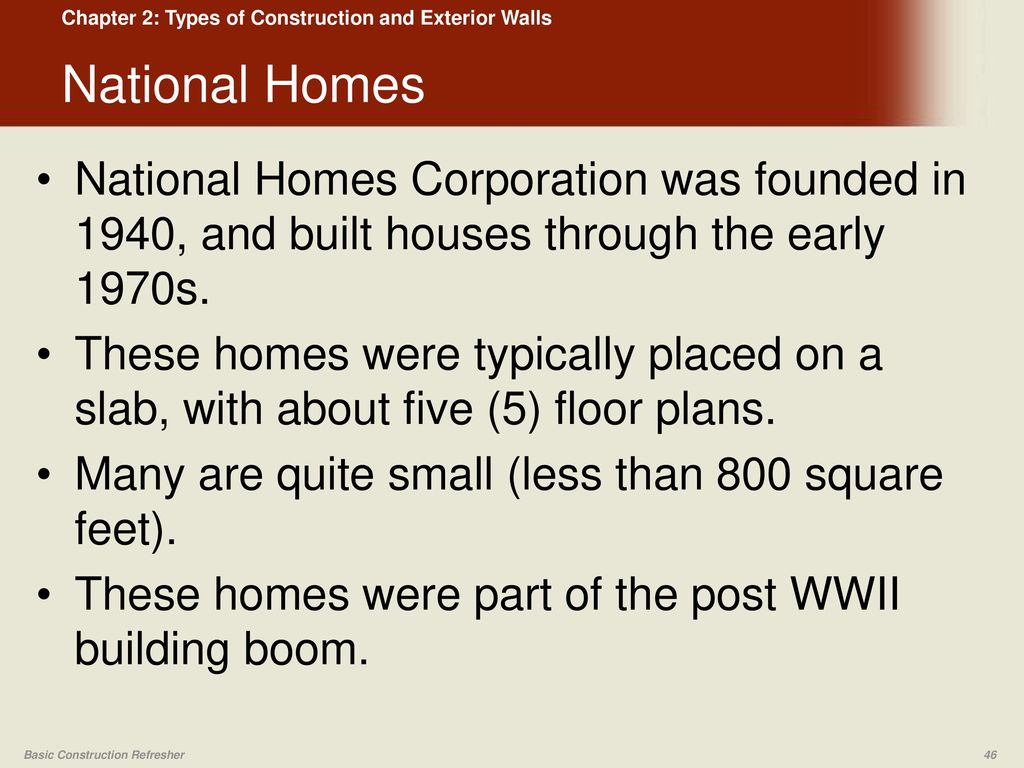 Chapter 2: Types of Construction and Exterior Walls

National Homes

• National Homes Corporation was founded in 1940, and built houses through the early 1970s.
• These homes were typically placed on a slab, with about five (5) floor plans.
• Many are quite small (less than 800 square feet).
• These homes were part of the post WWII building boom.

Basic Construction Refresher

46